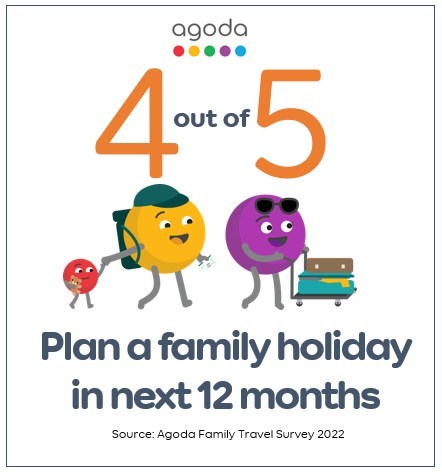 agoda

4 out of 5

Plan a family holiday in next 12 months

Source: Agoda Family Travel Survey 2022